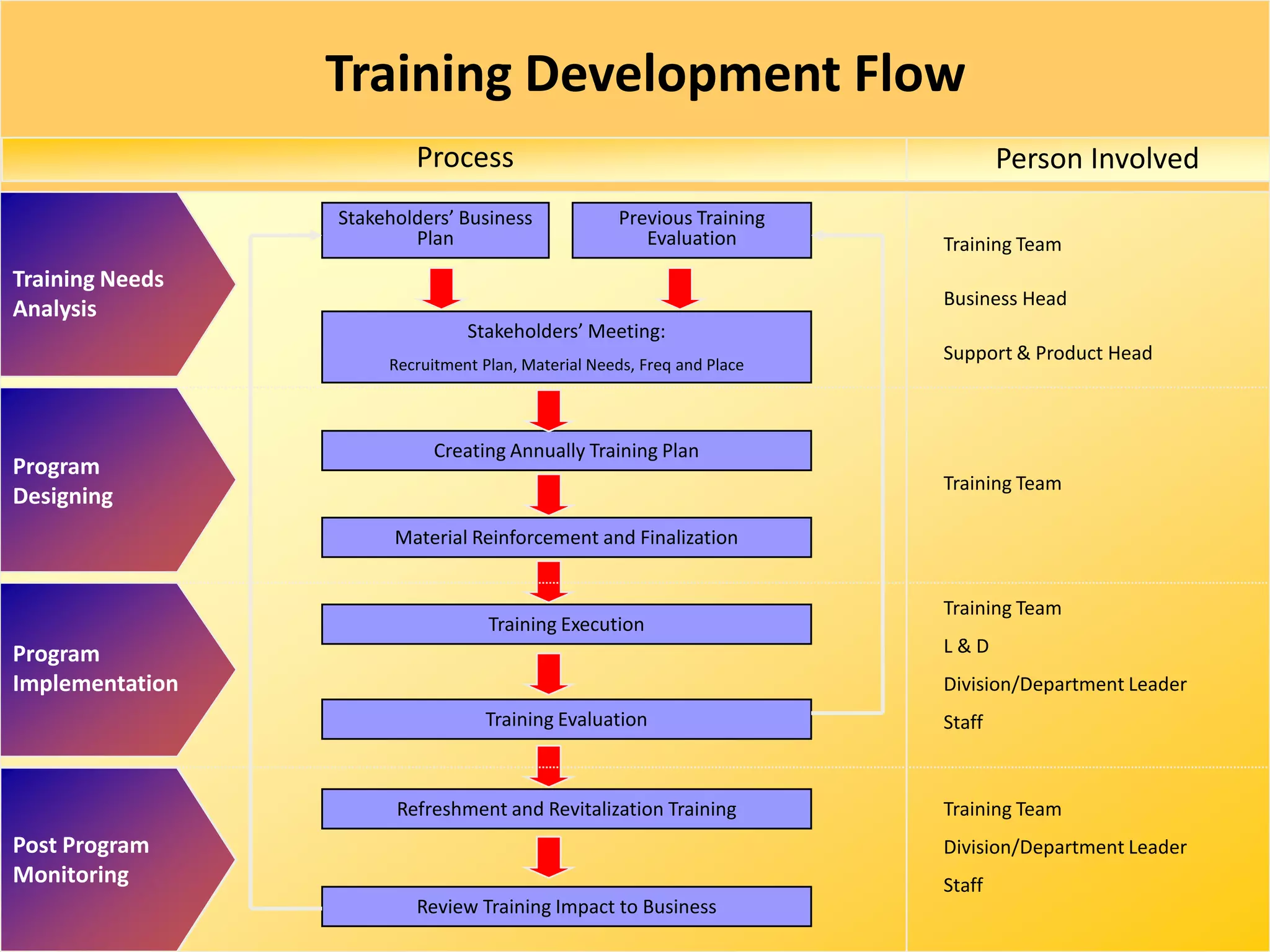 Training Development Flow

Process

Person Involved

Training Needs Analysis

Stakeholders' Business Plan

Previous Training Evaluation

Stakeholders' Meeting:
Recruitment Plan, Material Needs, Freq and Place

Training Team

Business Head

Support & Product Head

Program Designing

Creating Annually Training Plan

Material Reinforcement and Finalization

Training Team

Program Implementation

Training Execution

Training Evaluation

Training Team

L & D

Division/Department Leader

Staff

Post Program Monitoring

Refreshment and Revitalization Training

Review Training Impact to Business

Training Team

Division/Department Leader

Staff